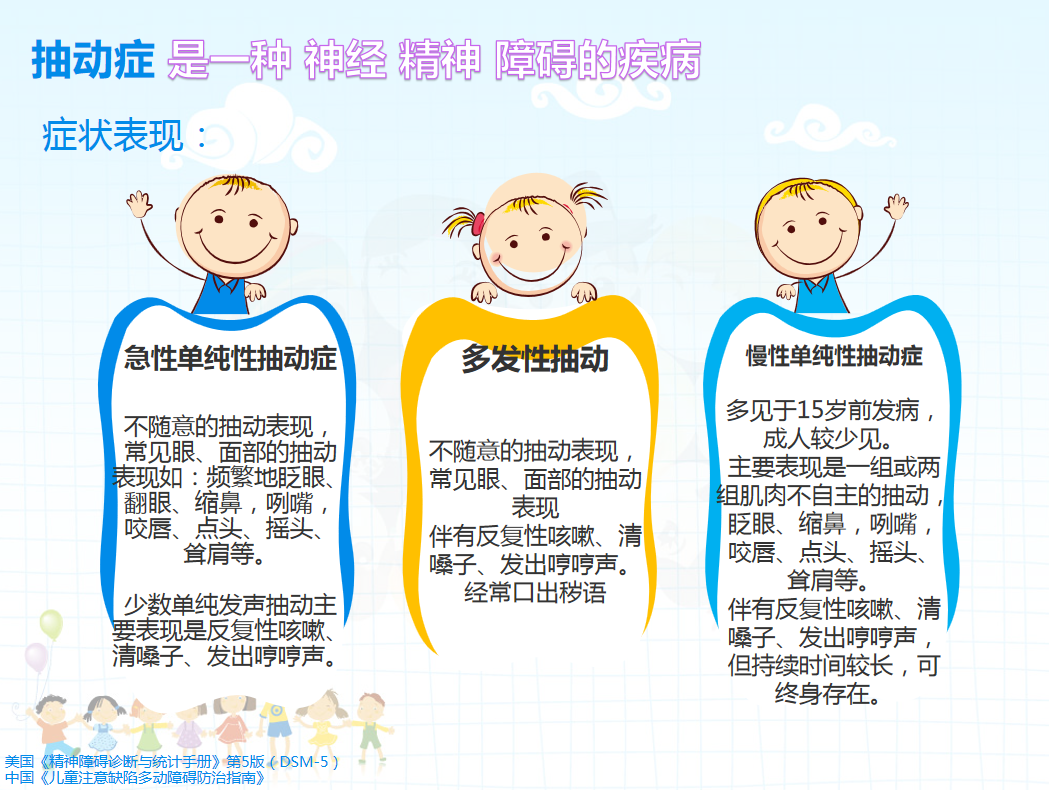 抽动症 是一种 神经 精神 障碍的疾病

症状表现：

急性单纯性抽动症

不随意的抽动表现，常见眼、面部的抽动表现如：频繁地眨眼、翻眼、缩鼻，咧嘴，咬唇、点头、摇头、耸肩等。

少数单纯发声抽动主要表现是反复性咳嗽、清嗓子、发出哼哼声。

多发性抽动

不随意的抽动表现，常见眼、面部的抽动表现
伴有反复性咳嗽、清嗓子、发出哼哼声。
经常口出秽语

慢性单纯性抽动症

多见于15岁前发病，成人较少见。
主要表现是一组或两组肌肉不自主的抽动，眨眼、缩鼻，咧嘴，咬唇、点头、摇头、耸肩等。
伴有反复性咳嗽、清嗓子、发出哼哼声，但持续时间较长，可终身存在。

美国《精神障碍诊断与统计手册》第5版（DSM-5）
中国《儿童注意缺陷多动障碍防治指南》